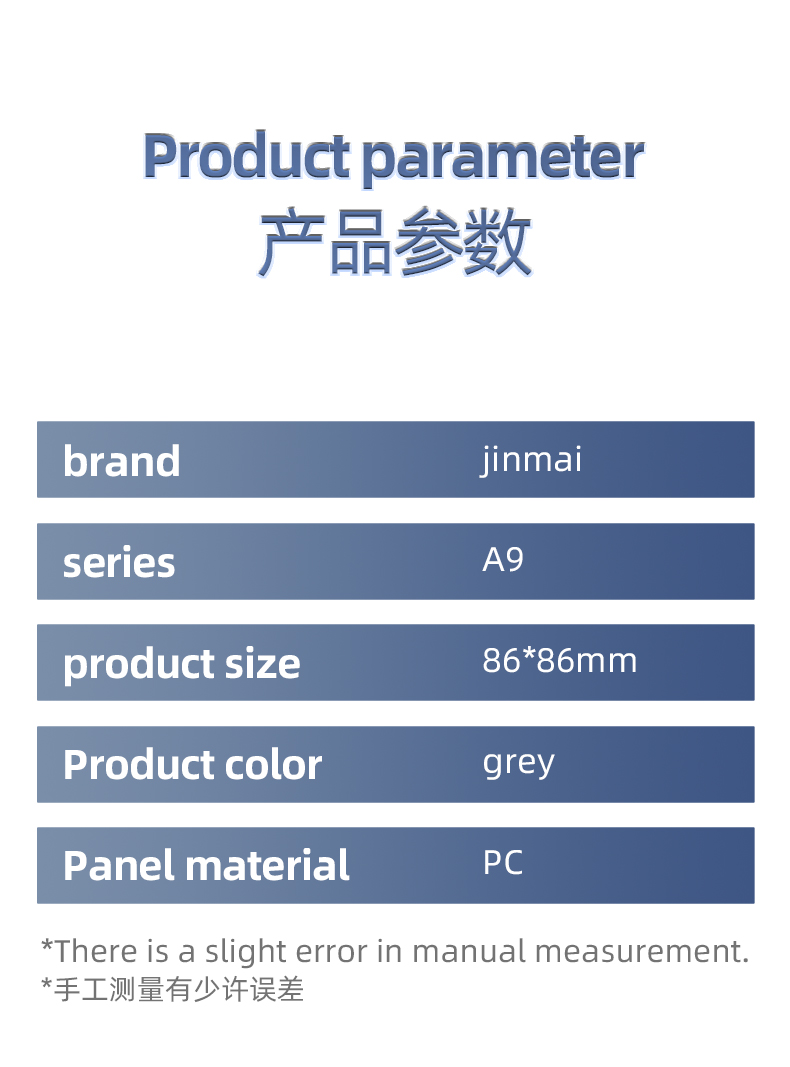 Product parameter
产品参数

| brand | jinmai |
|---|---|
| series | A9 |
| product size | 86*86mm |
| Product color | grey |
| Panel material | PC |

*There is a slight error in manual measurement.
*手工测量有少许误差